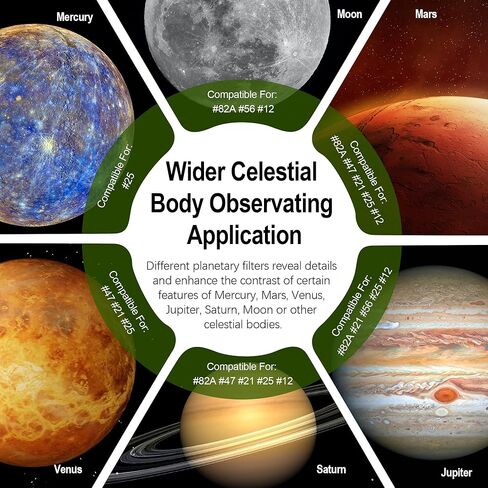 Mercury

Moon

Mars

Compatible For:
#82A #56 #12

Compatible For:
#25

Compatible For:
#82A #47 #21 #25 #12

Wider Celestial Body Observating Application

Different planetary filters reveal details and enhance the contrast of certain features of Mercury, Mars, Venus, Jupiter, Saturn, Moon or other celestial bodies.

Compatible For:
#47 #21 #25

Compatible For:
#82A #21 #56 #25 #12

Compatible For:
#82A #47 #21 #25 #12

Venus

Saturn

Jupiter